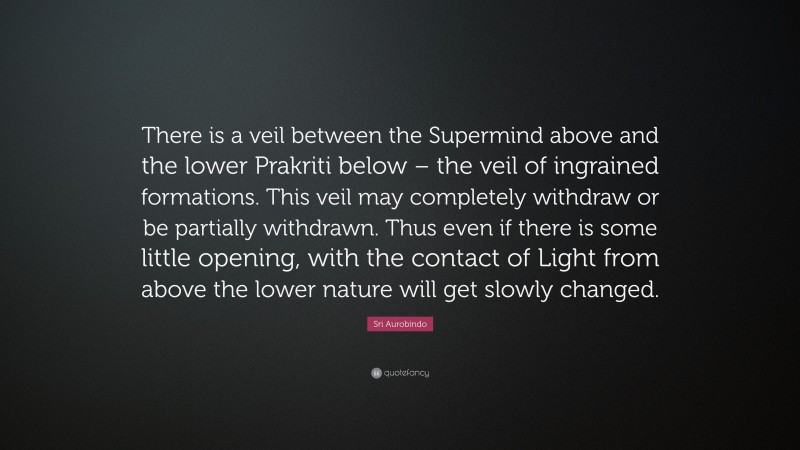 There is a veil between the Supermind above and the lower Prakriti below – the veil of ingrained formations. This veil may completely withdraw or be partially withdrawn. Thus even if there is some little opening, with the contact of Light from above the lower nature will get slowly changed.

Sri Aurobindo

quotefancy